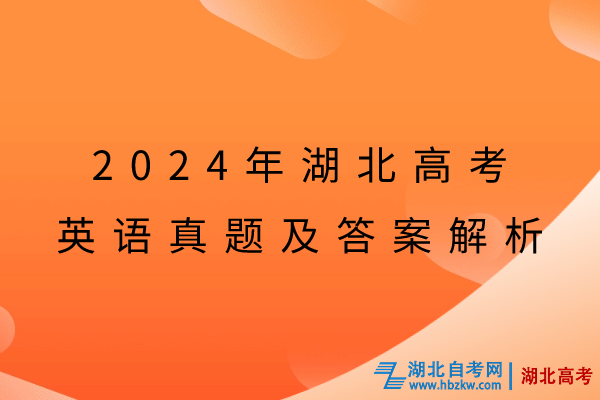 2024年湖北高考
英语真题及答案解析

湖北自考网
www.hbzkw.com
湖北高考